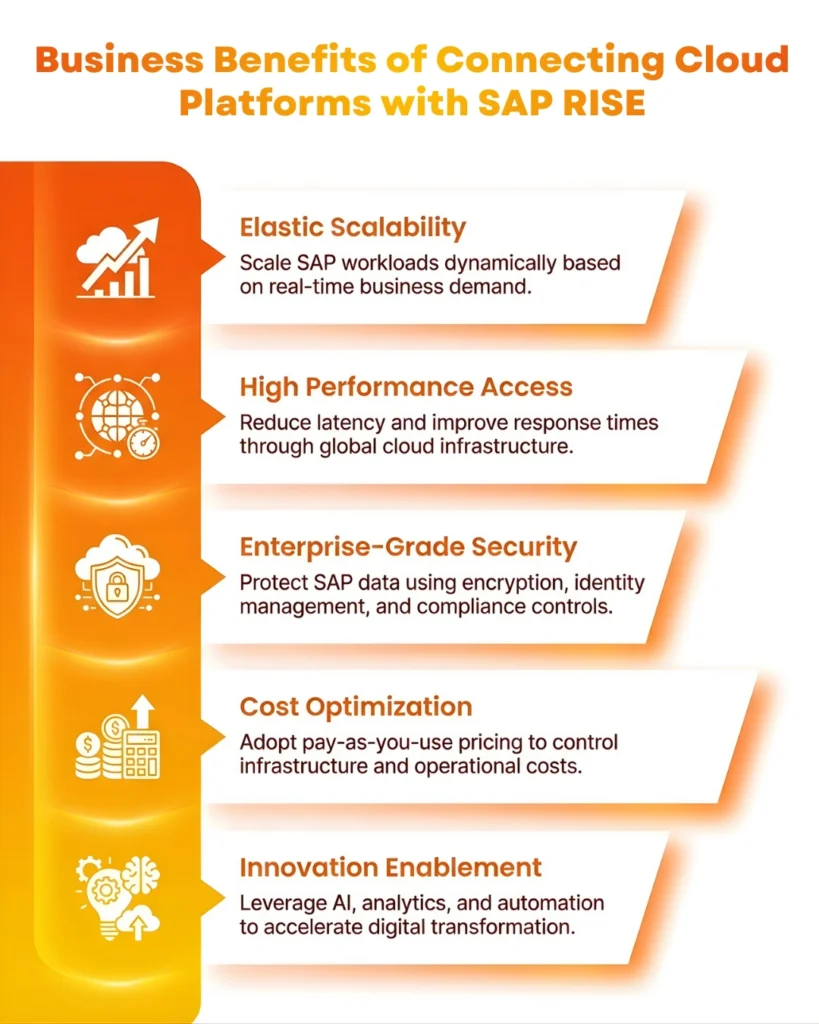 Business Benefits of Connecting Cloud Platforms with SAP RISE

Elastic Scalability
Scale SAP workloads dynamically based on real-time business demand.

High Performance Access
Reduce latency and improve response times through global cloud infrastructure.

Enterprise-Grade Security
Protect SAP data using encryption, identity management, and compliance controls.

Cost Optimization
Adopt pay-as-you-use pricing to control infrastructure and operational costs.

Innovation Enablement
Leverage AI, analytics, and automation to accelerate digital transformation.